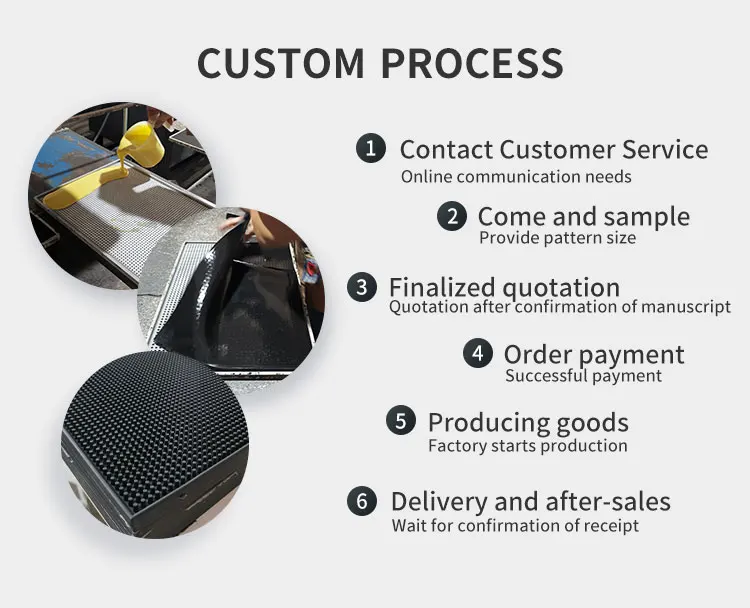 CUSTOM PROCESS

1 Contact Customer Service
Online communication needs

2 Come and sample
Provide pattern size

3 Finalized quotation
Quotation after confirmation of manuscript

4 Order payment
Successful payment

5 Producing goods
Factory starts production

6 Delivery and after-sales
Wait for confirmation of receipt